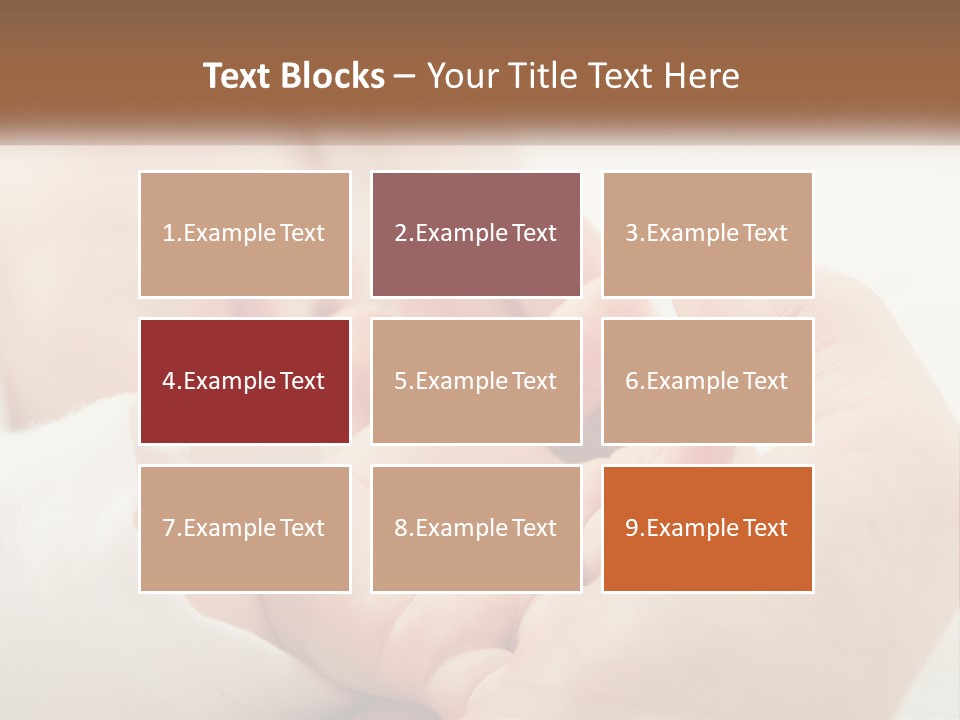 Text Blocks – Your Title Text Here

1.Example Text

2.Example Text

3.Example Text

4.Example Text

5.Example Text

6.Example Text

7.Example Text

8.Example Text

9.Example Text